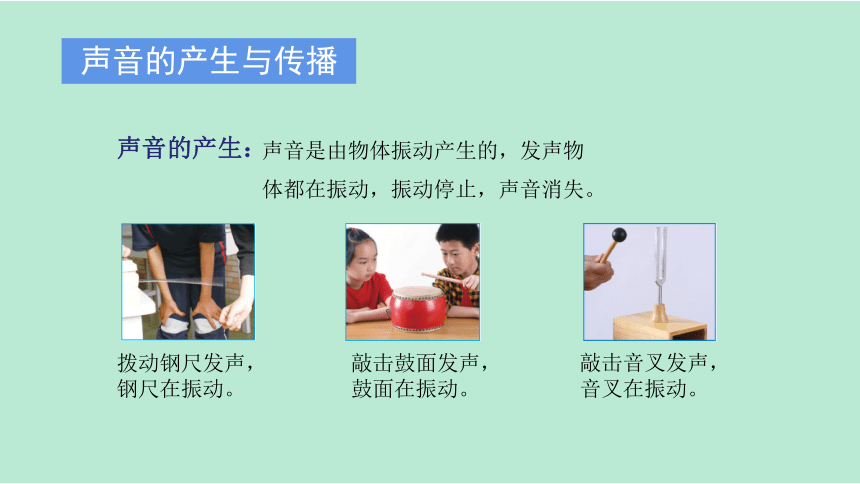 声音的产生与传播

声音的产生：声音是由物体振动产生的，发声物体都在振动，振动停止，声音消失。

拨动钢尺发声，钢尺在振动。

敲击鼓面发声，鼓面在振动。

敲击音叉发声，音叉在振动。